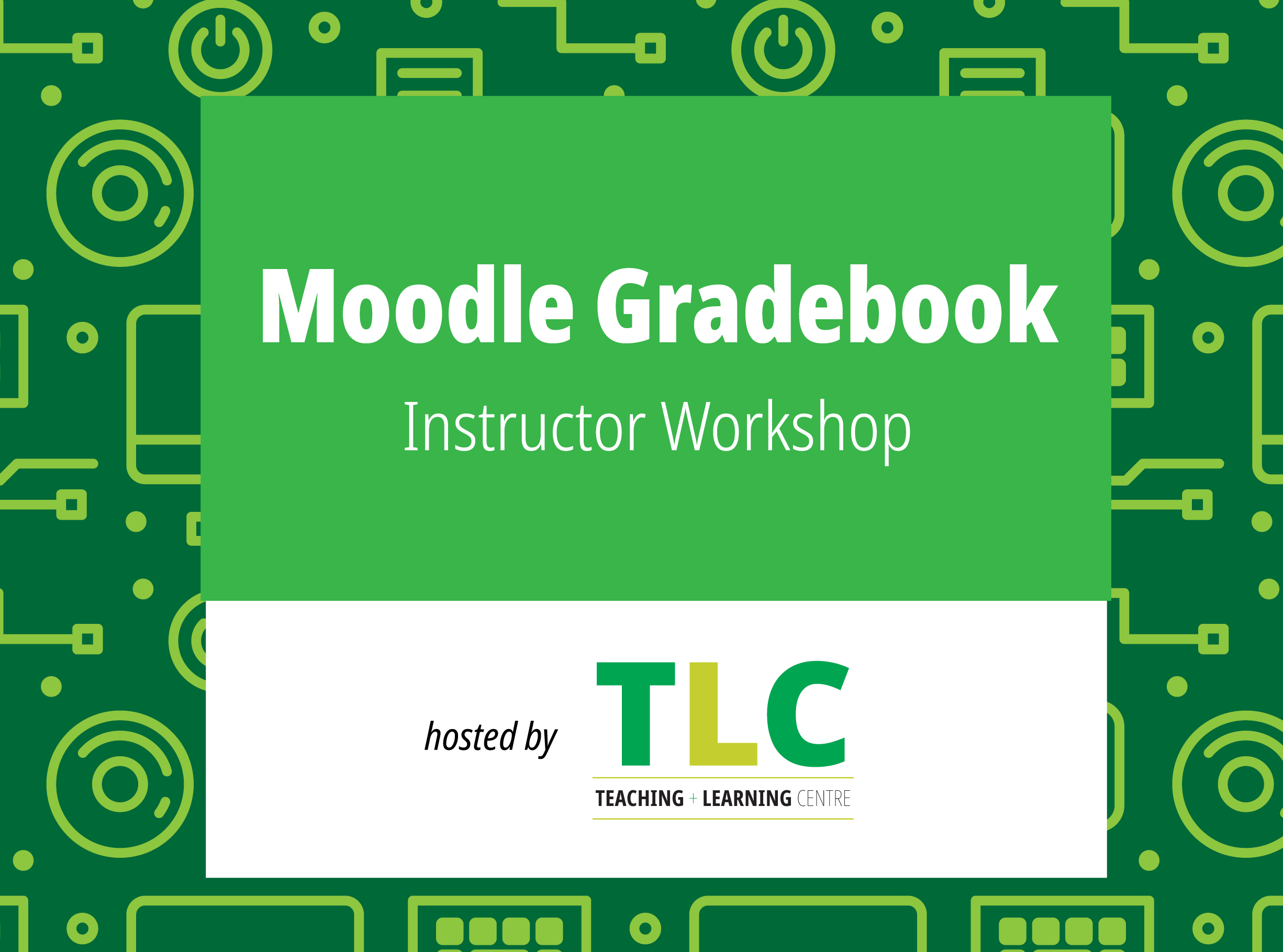 Moodle Gradebook

Instructor Workshop

hosted by TLC

TEACHING + LEARNING CENTRE